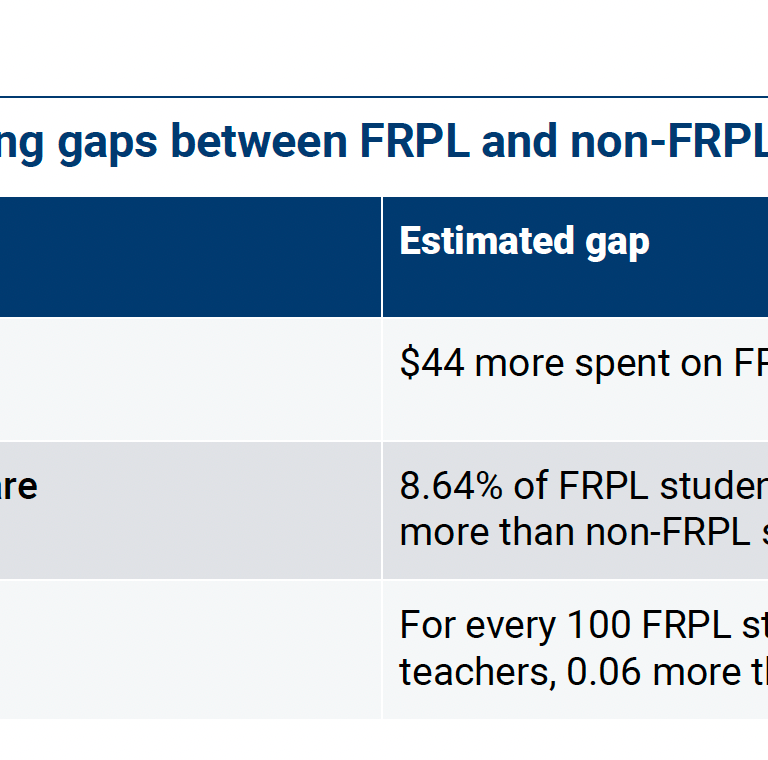 ng gaps between FRPL and non-FRPL

|  | Estimated gap |
|---|---|
|  | \$44 more spent on FR |
| are | 8.64% of FRPL studen more than non-FRPL s |
|  | For every 100 FRPL st teachers, 0.06 more th |